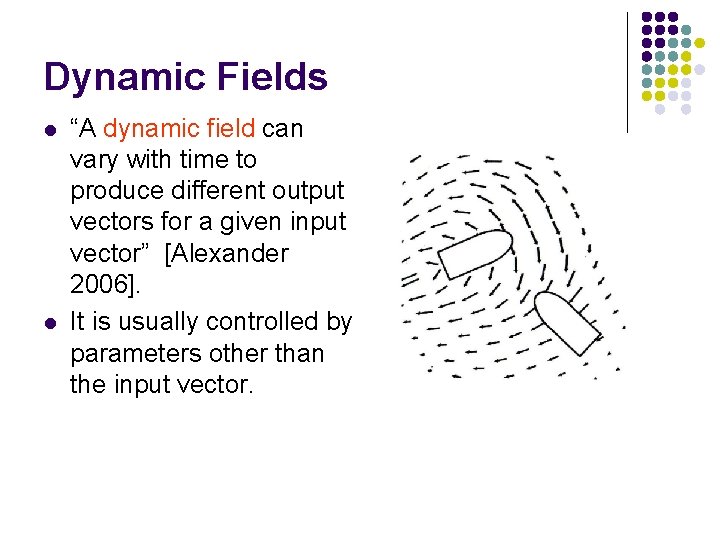 Dynamic Fields

• "A dynamic field can vary with time to produce different output vectors for a given input vector" [Alexander 2006].
• It is usually controlled by parameters other than the input vector.